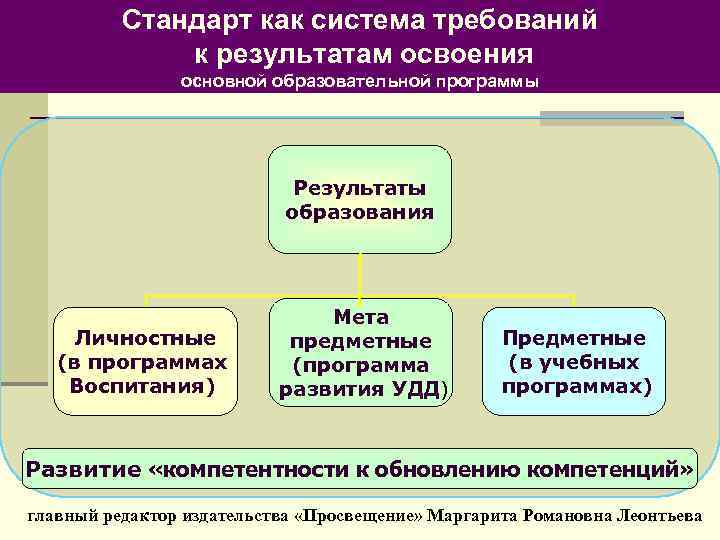 Стандарт как система требований к результатам освоения
основной образовательной программы

Результаты образования

Личностные (в программах Воспитания)

Мета предметные (программа развития УДД)

Предметные (в учебных программах)

Развитие «компетентности к обновлению компетенций»

главный редактор издательства «Просвещение» Маргарита Романовна Леонтьева